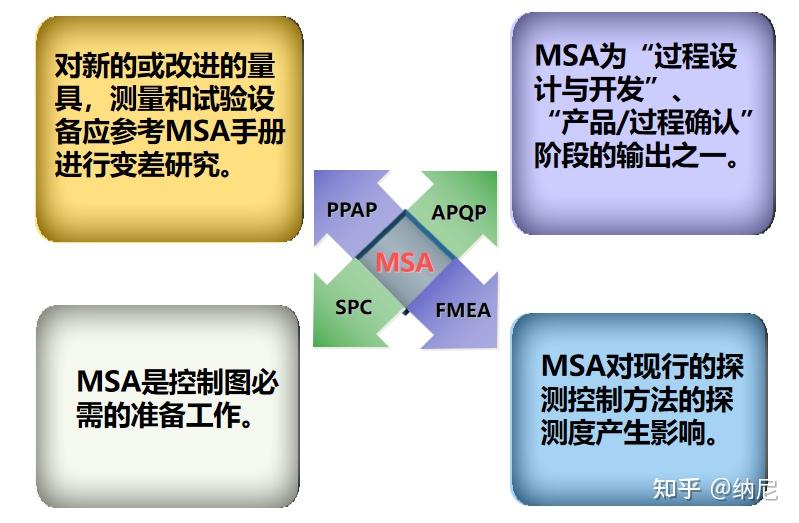 对新的或改进的量具，测量和试验设备应参考MSA手册进行变差研究。

MSA为“过程设计与开发”、“产品/过程确认”阶段的输出之一。

PPAP

APQP

MSA

SPC

FMEA

MSA是控制图必需的准备工作。

MSA对现行的探测控制方法的探测度产生影响。

知乎 @纳尼